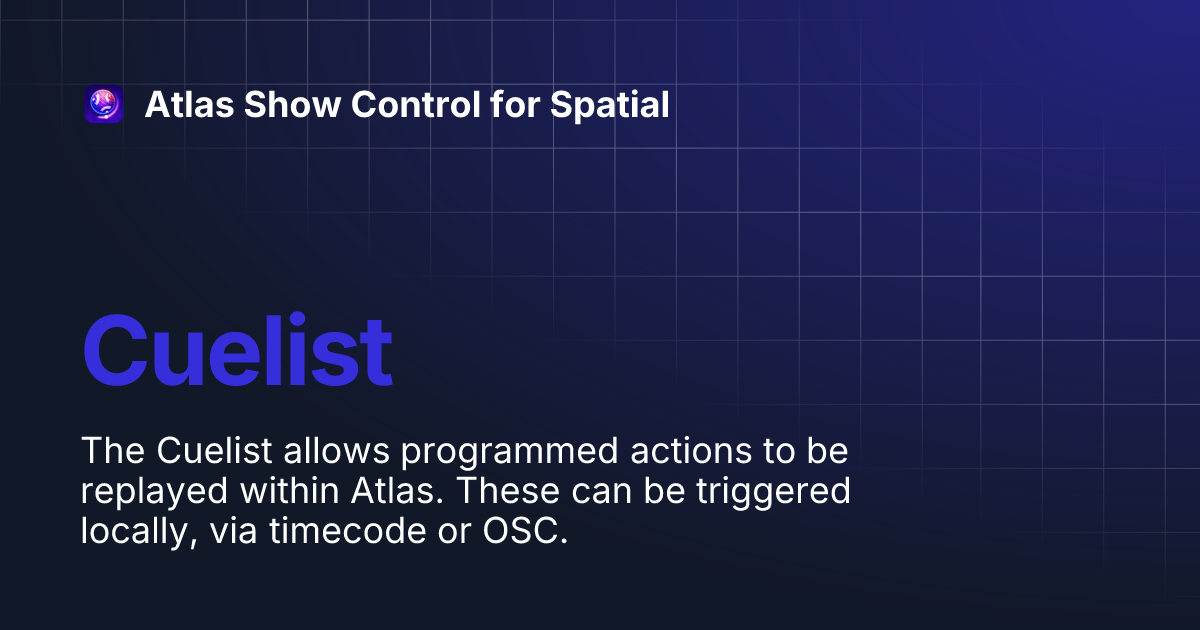 Atlas Show Control for Spatial

Cuelist

The Cuelist allows programmed actions to be replayed within Atlas. These can be triggered locally, via timecode or OSC.